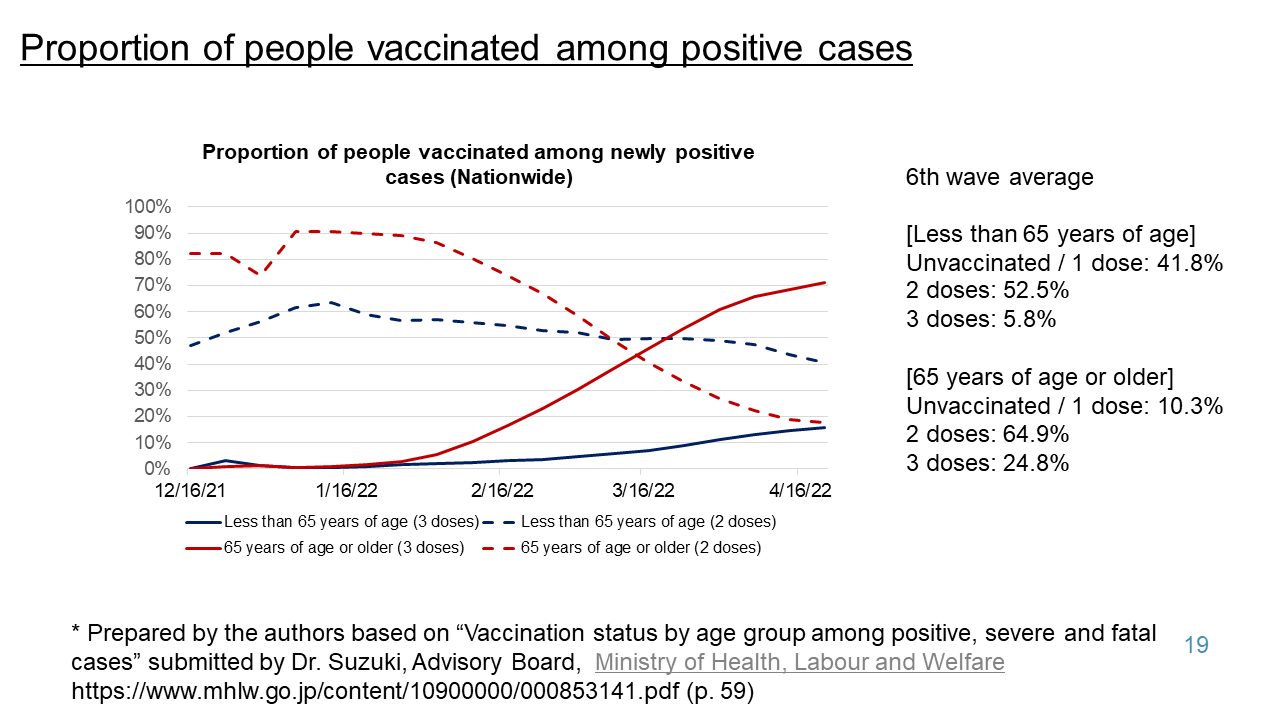 Proportion of people vaccinated among positive cases

Proportion of people vaccinated among newly positive cases (Nationwide)

100%
90%
80%
70%
60%
50%
40%
30%
20%
10%
0%

12/16/21
1/16/22
2/16/22
3/16/22
4/16/22

Less than 65 years of age (3 doses)
Less than 65 years of age (2 doses)
65 years of age or older (3 doses)
65 years of age or older (2 doses)

6th wave average

[Less than 65 years of age]
Unvaccinated / 1 dose: 41.8%
2 doses: 52.5%
3 doses: 5.8%

[65 years of age or older]
Unvaccinated / 1 dose: 10.3%
2 doses: 64.9%
3 doses: 24.8%

* Prepared by the authors based on “Vaccination status by age group among positive, severe and fatal cases” submitted by Dr. Suzuki, Advisory Board, Ministry of Health, Labour and Welfare https://www.mhlw.go.jp/content/10900000/000853141.pdf (p. 59)

19